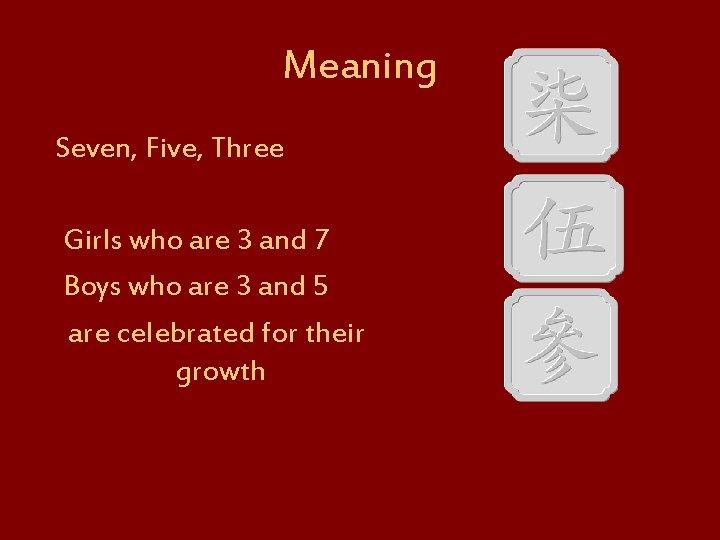 Meaning

Seven, Five, Three

Girls who are 3 and 7

Boys who are 3 and 5

are celebrated for their growth

柒

伍

參